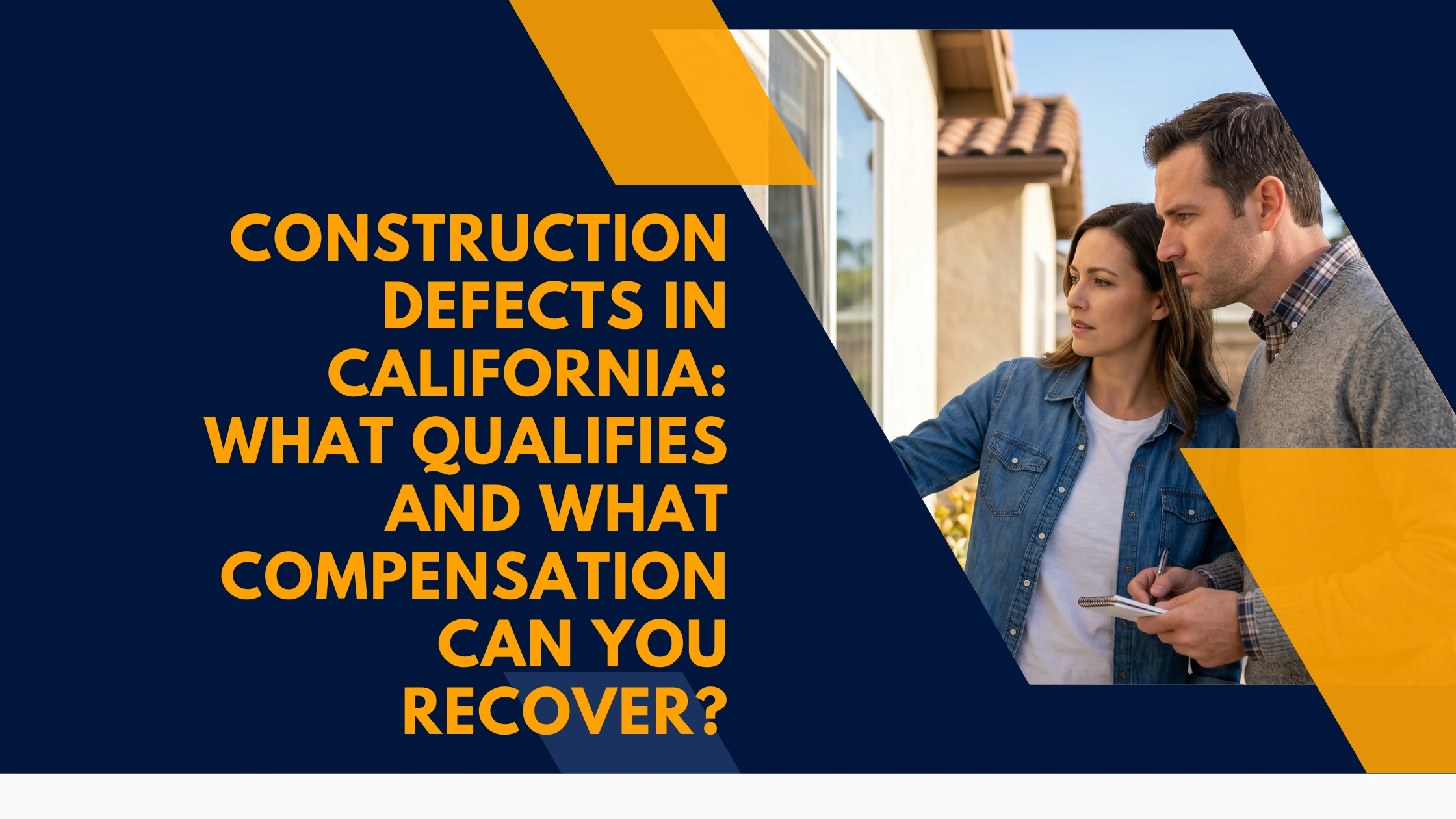 CONSTRUCTION DEFECTS IN CALIFORNIA: WHAT QUALIFIES AND WHAT COMPENSATION CAN YOU RECOVER?